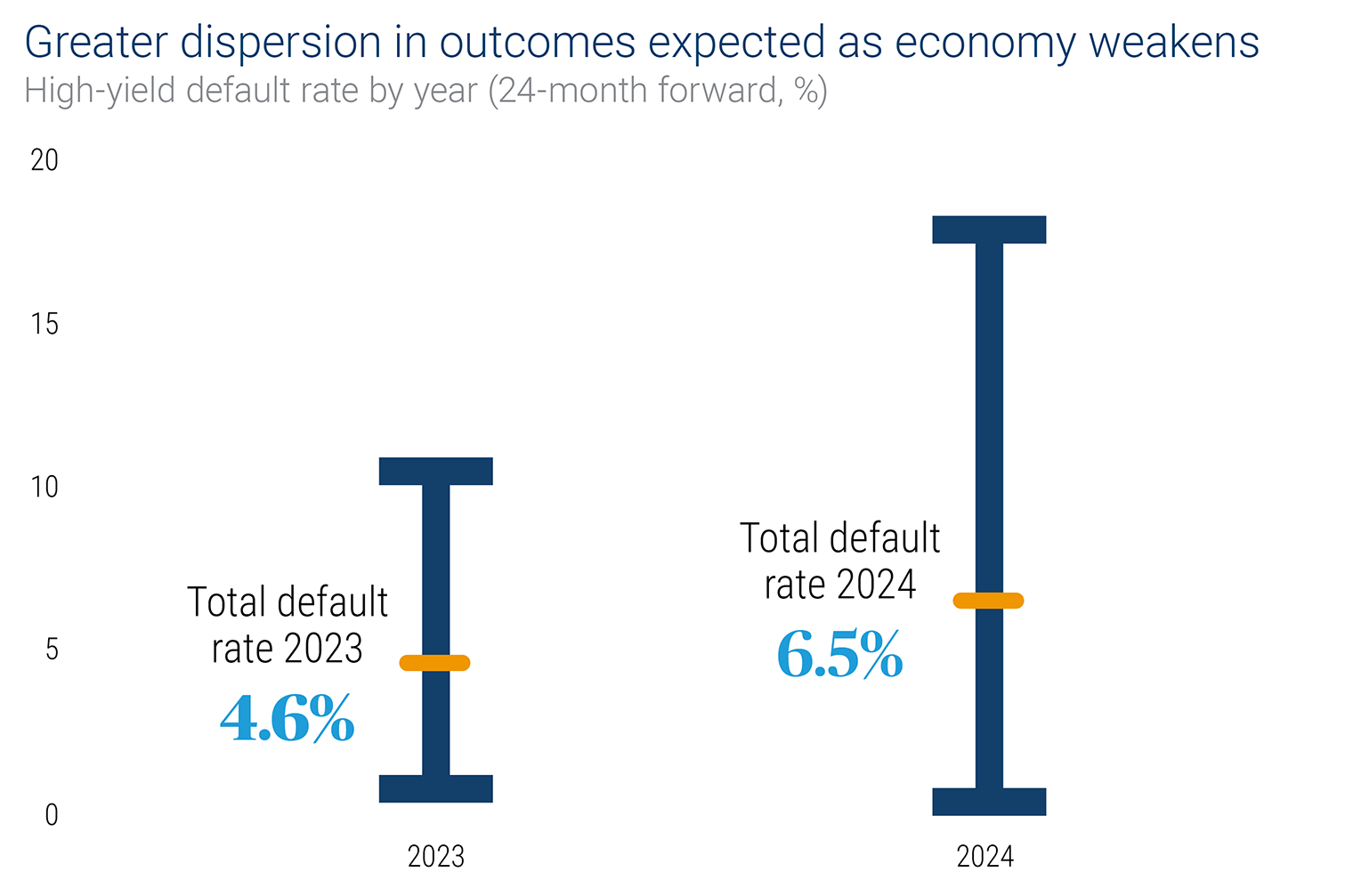 Greater dispersion in outcomes expected as economy weakens
High-yield default rate by year (24-month forward, %)

20
15
10
5
0

Total default rate 2023
4.6%

Total default rate 2024
6.5%

2023
2024